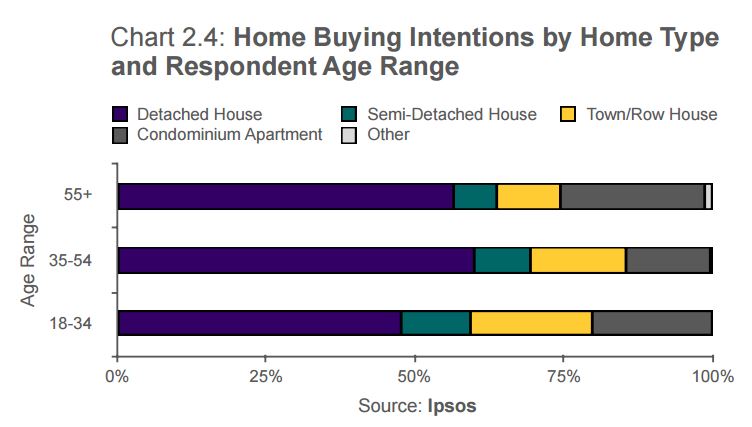 Chart 2.4: Home Buying Intentions by Home Type and Respondent Age Range

Detached House
Semi-Detached House
Town/Row House
Condominium Apartment
Other

Age Range
55+
35-54
18-34

0%
25%
50%
75%
100%

Source: Ipsos